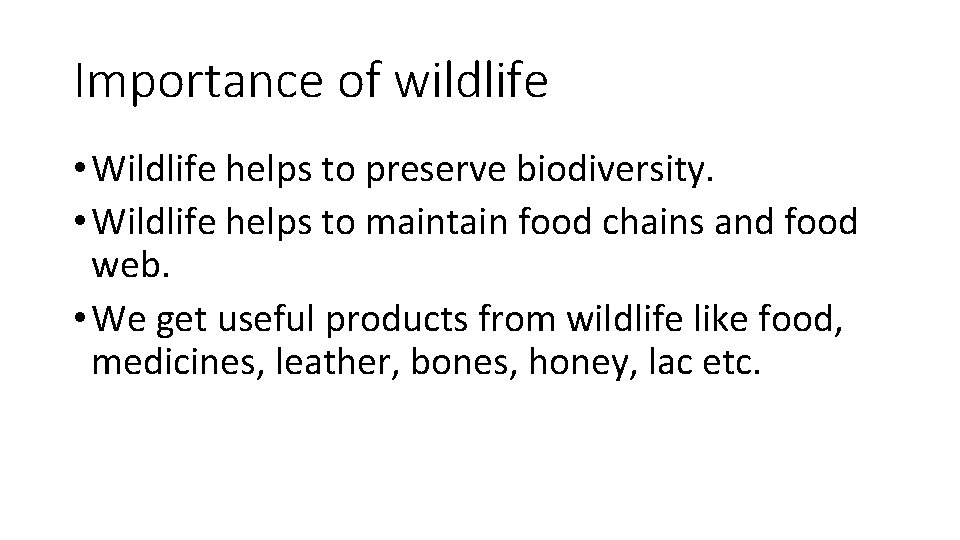 Importance of wildlife

• Wildlife helps to preserve biodiversity.
• Wildlife helps to maintain food chains and food web.
• We get useful products from wildlife like food, medicines, leather, bones, honey, lac etc.